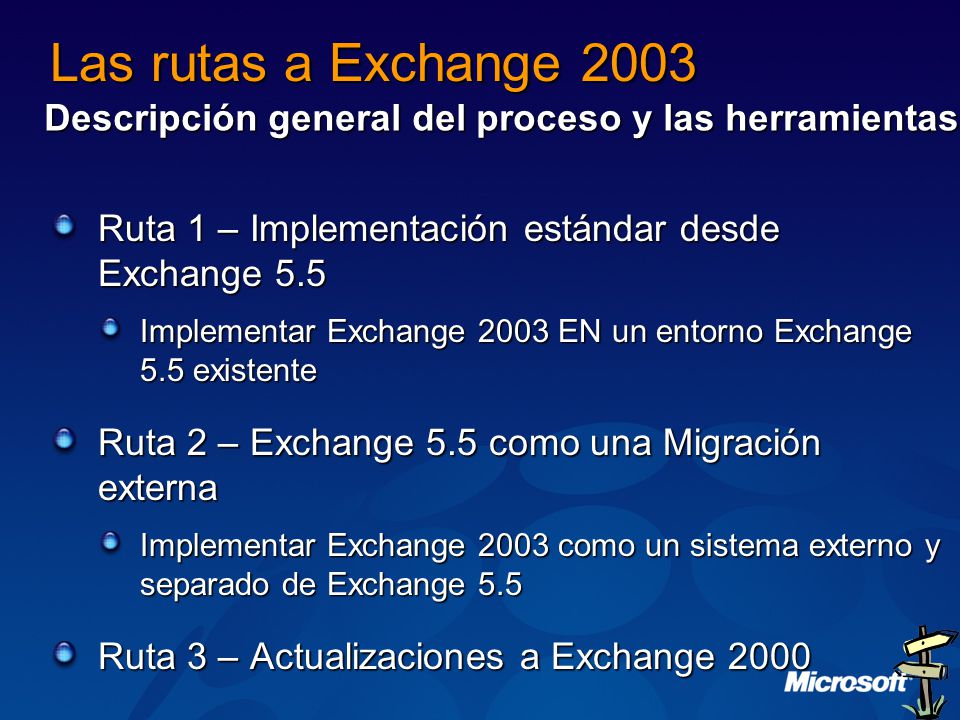 Las rutas a Exchange 2003
Descripción general del proceso y las herramientas

Ruta 1 – Implementación estándar desde Exchange 5.5

Implementar Exchange 2003 EN un entorno Exchange 5.5 existente

Ruta 2 – Exchange 5.5 como una Migración externa

Implementar Exchange 2003 como un sistema externo y separado de Exchange 5.5

Ruta 3 – Actualizaciones a Exchange 2000

Microsoft